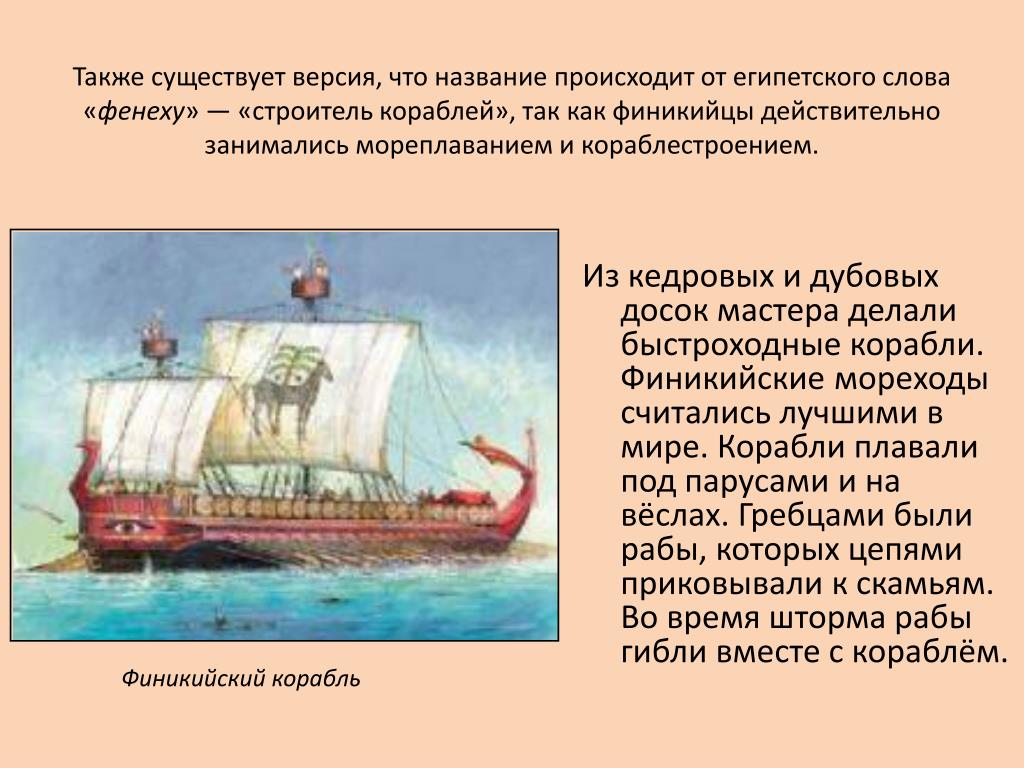 Также существует версия, что название происходит от египетского слова «фенеху» — «строитель кораблей», так как финикийцы действительно занимались мореплаванием и кораблестроением.

Из кедровых и дубовых досок мастера делали быстроходные корабли. Финикийские мореходы считались лучшими в мире. Корабли плавали под парусами и на вёслах. Гребцами были рабы, которых цепями приковывали к скамьям. Во время шторма рабы гибли вместе с кораблём.

Финикийский корабль